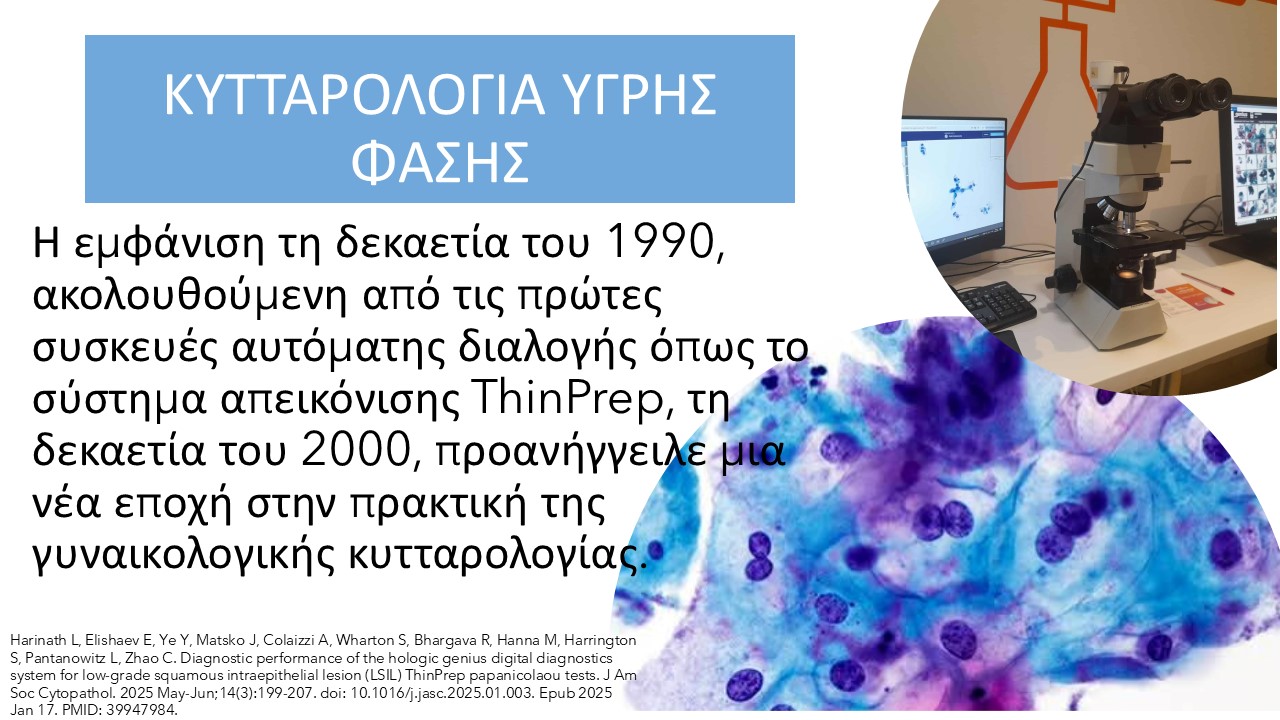 ΚΥΤΤΑΡΟΛΟΓΙΑ ΥΓΡΗΣ ΦΑΣΗΣ

Η εμφάνιση τη δεκαετία του 1990, ακολουθούμενη από τις πρώτες συσκευές αυτόματης διαλογής όπως το σύστημα απεικόνισης ThinPrep, τη δεκαετία του 2000, προανήγγειλε μια νέα εποχή στην πρακτική της γυναικολογικής κυτταρολογίας.

Harinath L, Elishaev E, Ye Y, Matsko J, Colaizzi A, Wharton S, Bhargava R, Hanna M, Harrington S, Pantanowitz L, Zhao C. Diagnostic performance of the hologic genius digital diagnostics system for low-grade squamous intraepithelial lesion (LSIL) ThinPrep papanicolaou tests. J Am Soc Cytopathol. 2025 May-Jun;14(3):199-207. doi: 10.1016/j.jasc.2025.01.003. Epub 2025 Jan 17. PMID: 39947984.